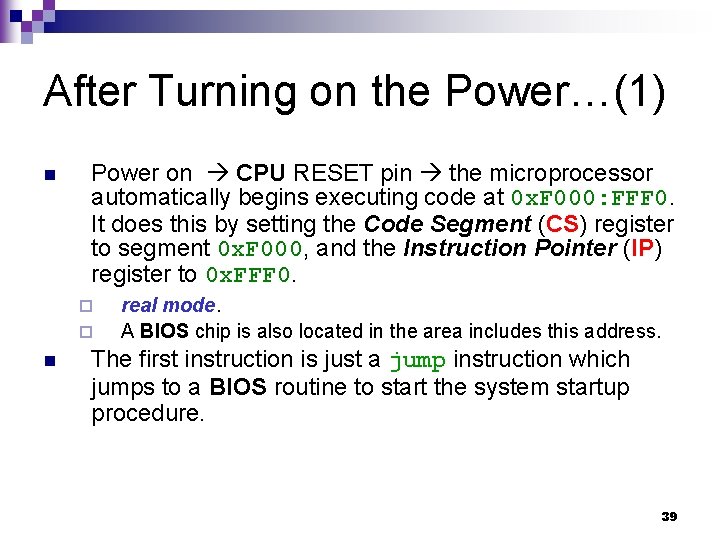 After Turning on the Power…(1)

Power on → CPU RESET pin → the microprocessor automatically begins executing code at 0xF000:FFF0. It does this by setting the Code Segment (CS) register to segment 0xF000, and the Instruction Pointer (IP) register to 0xFFF0.

real mode.

A BIOS chip is also located in the area includes this address.

The first instruction is just a jump instruction which jumps to a BIOS routine to start the system startup procedure.

39